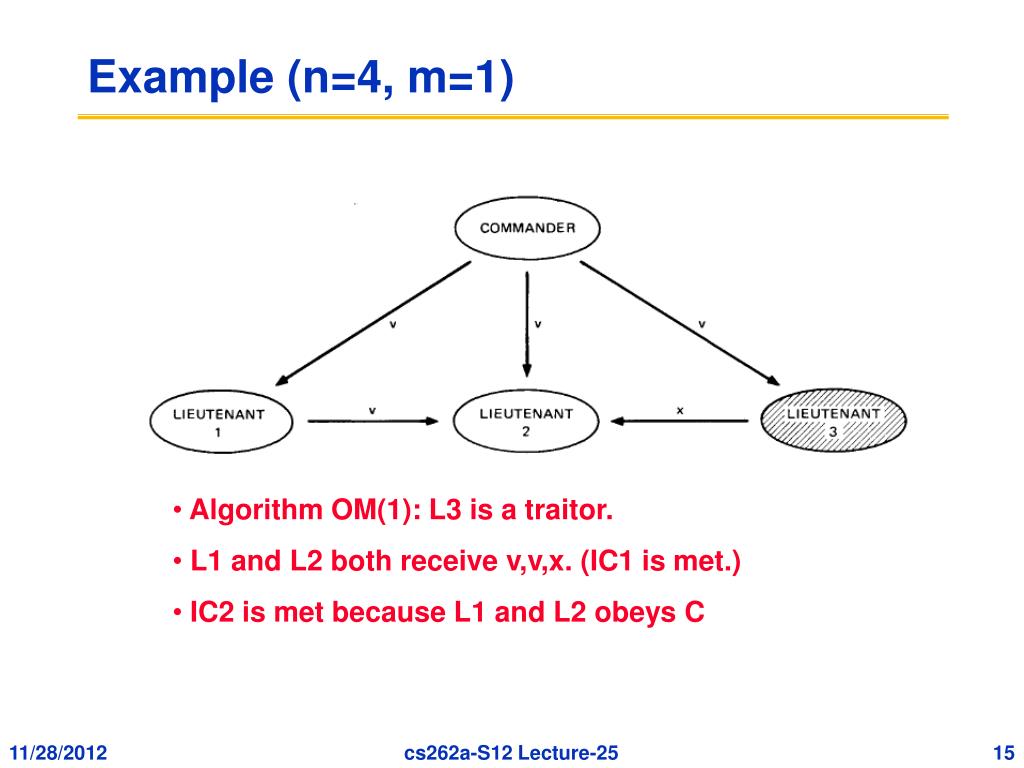 Example (n=4, m=1)

COMMANDER

v

v

v

LIEUTENANT 1

v

LIEUTENANT 2

x

LIEUTENANT 3

• Algorithm OM(1): L3 is a traitor.

• L1 and L2 both receive v,v,x. (IC1 is met.)

• IC2 is met because L1 and L2 obeys C

11/28/2012

cs262a-S12 Lecture-25

15